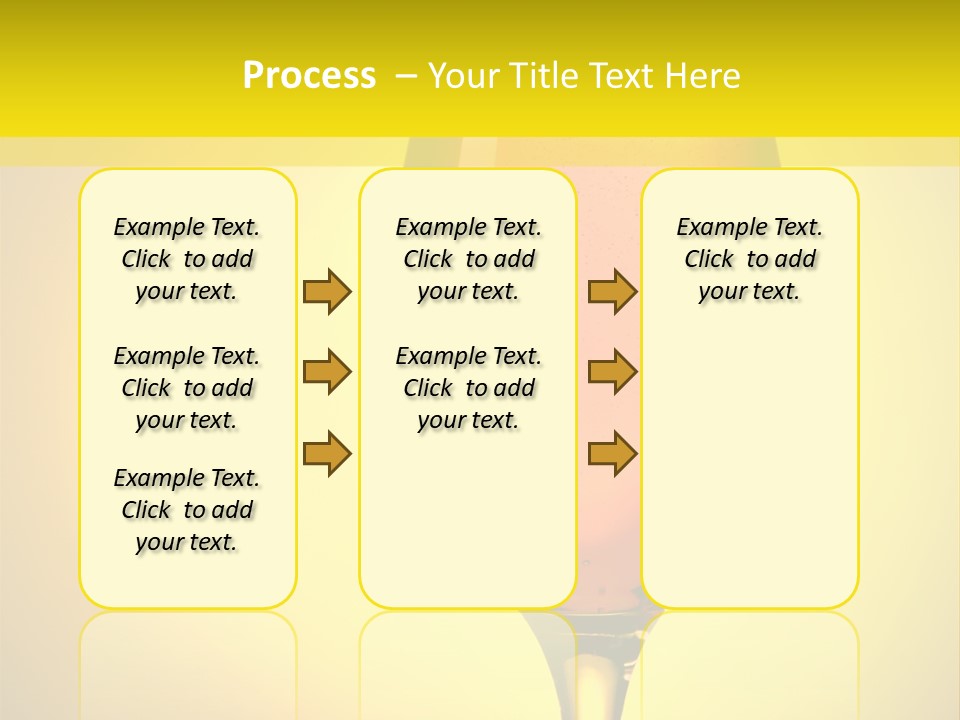 Process – Your Title Text Here

Example Text. Click to add your text.

Example Text. Click to add your text.

Example Text. Click to add your text.

Example Text. Click to add your text.

Example Text. Click to add your text.

Example Text. Click to add your text.